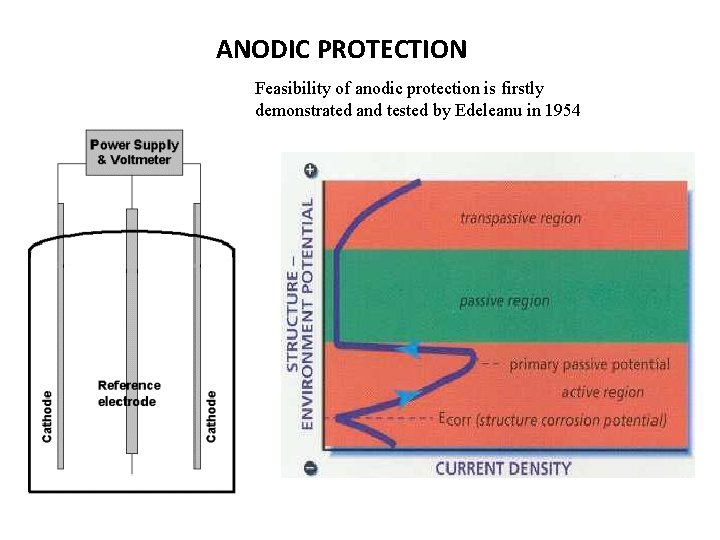 ANODIC PROTECTION

Feasibility of anodic protection is firstly demonstrated and tested by Edeleanu in 1954

Power Supply & Voltmeter

Cathode

Reference electrode

Cathode

+

STRUCTURE – ENVIRONMENT POTENTIAL

transpassive region

passive region

primary passive potential

active region

Ecorr (structure corrosion potential)

−

CURRENT DENSITY